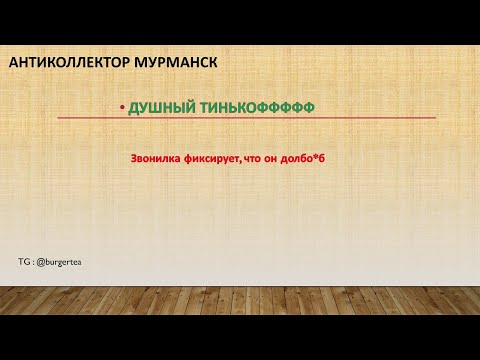 АНТИКОЛЛЕКТОР МУРМАНСК

• ДУШНЫЙ ТИНЬКОФФФФФ

Звонилка фиксирует, что он долбо*б

TG : @burgertea